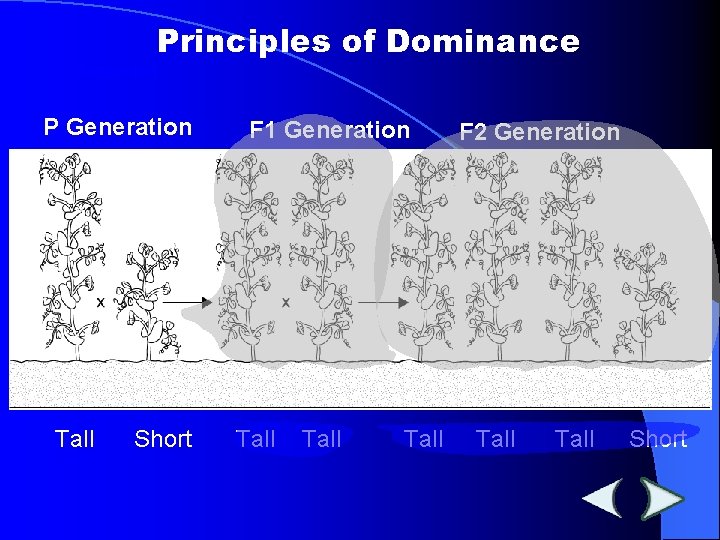 Principles of Dominance

P Generation

F1 Generation

F2 Generation

x

x

Tall Short Tall Tall Tall Tall Tall Short